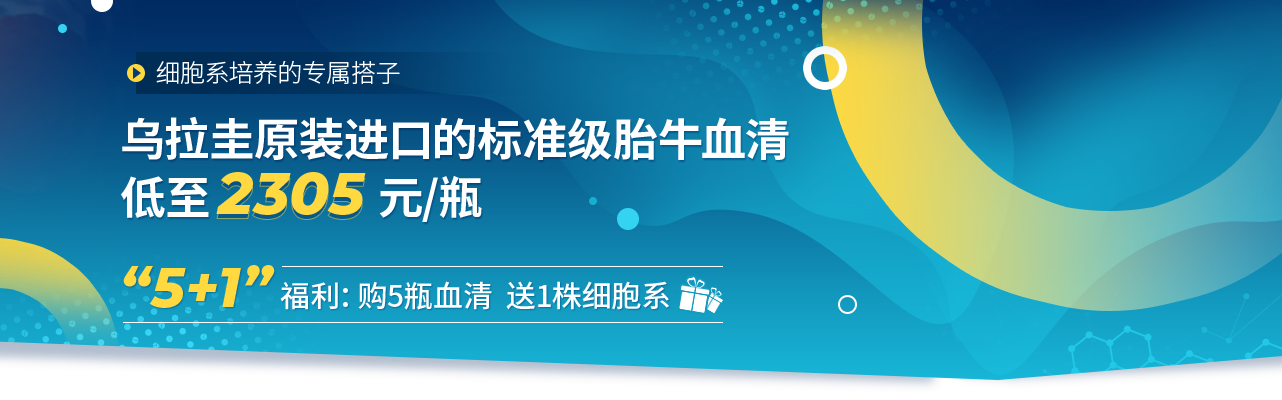 细胞系培养的专属搭子

乌拉圭原装进口的标准级胎牛血清
低至 2305 元/瓶

“5+1” 福利: 购5瓶血清 送1株细胞系